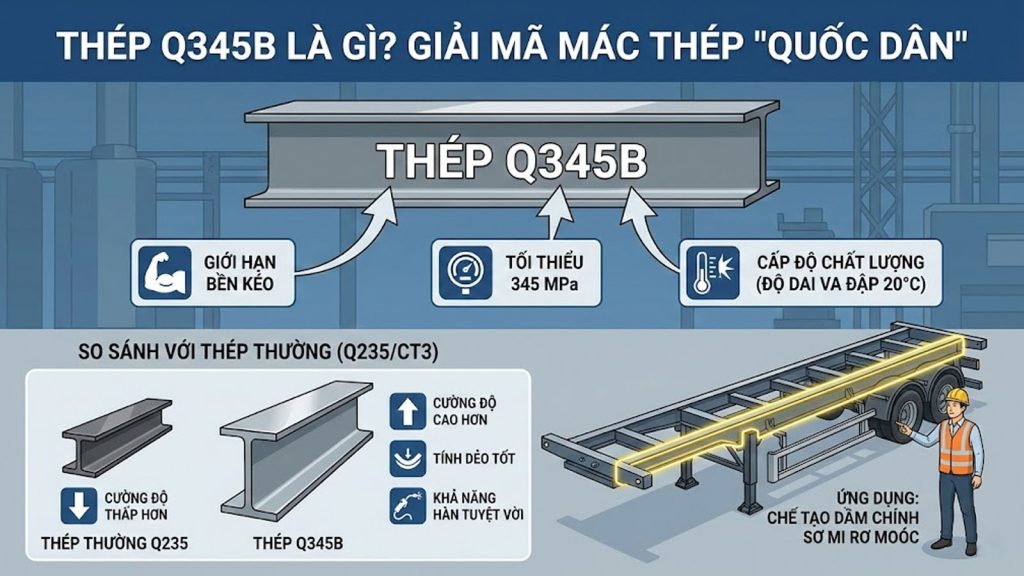 THÉP Q345B LÀ GÌ? GIẢI MÃ MÁC THÉP "QUỐC DÂN"

THÉP Q345B

GIỚI HẠN BỀN KÉO

TỐI THIỂU 345 MPa

CẤP ĐỘ CHẤT LƯỢNG (ĐỘ DAI VA ĐẬP 20°C)

SO SÁNH VỚI THÉP THƯỜNG (Q235/CT3)

CƯỜNG ĐỘ THẤP HƠN

THÉP THƯỜNG Q235

THÉP Q345B

CƯỜNG ĐỘ CAO HƠN

TÍNH DẺO TỐT

KHẢ NĂNG HÀN TUYỆT VỜI

ỨNG DỤNG: CHẾ TẠO DẦM CHÍNH SƠ MI RƠ MOÓC